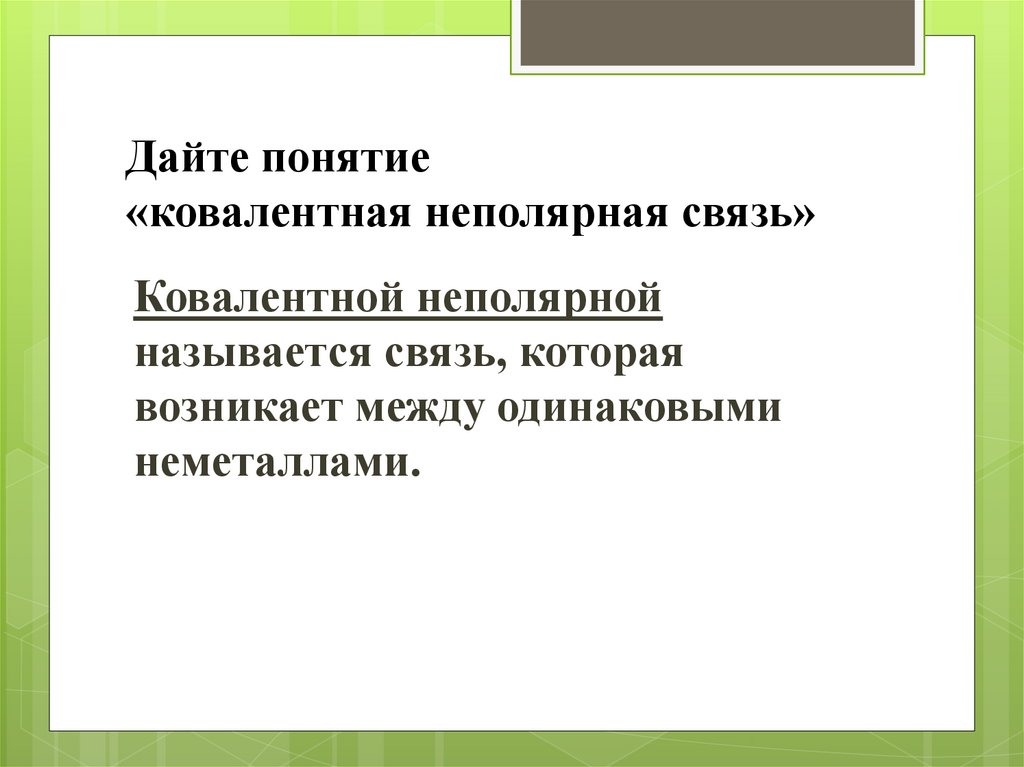 Дайте понятие
«ковалентная неполярная связь»

Ковалентной неполярной называется связь, которая возникает между одинаковыми неметаллами.